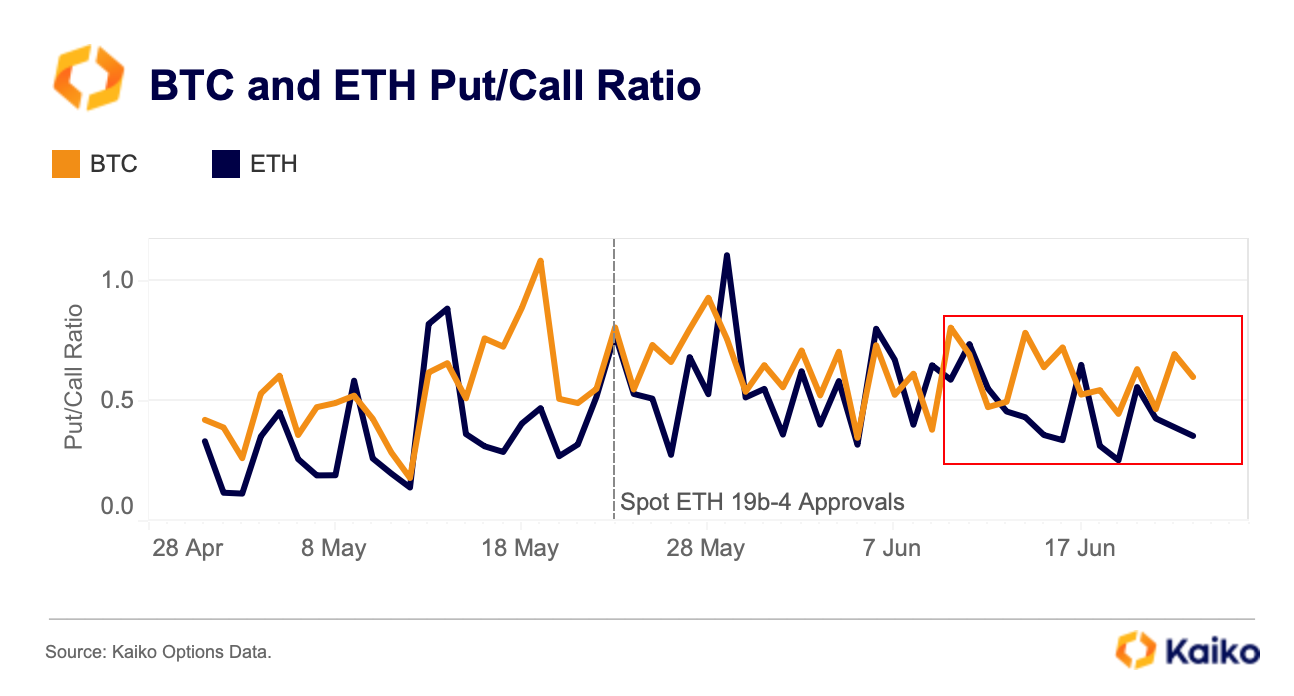 BTC and ETH Put/Call Ratio

BTC ETH

Put/Call Ratio

1.0

0.5

0.0

Spot ETH 19b-4 Approvals

28 Apr 8 May 18 May 28 May 7 Jun 17 Jun

Source: Kaiko Options Data.

Kaiko